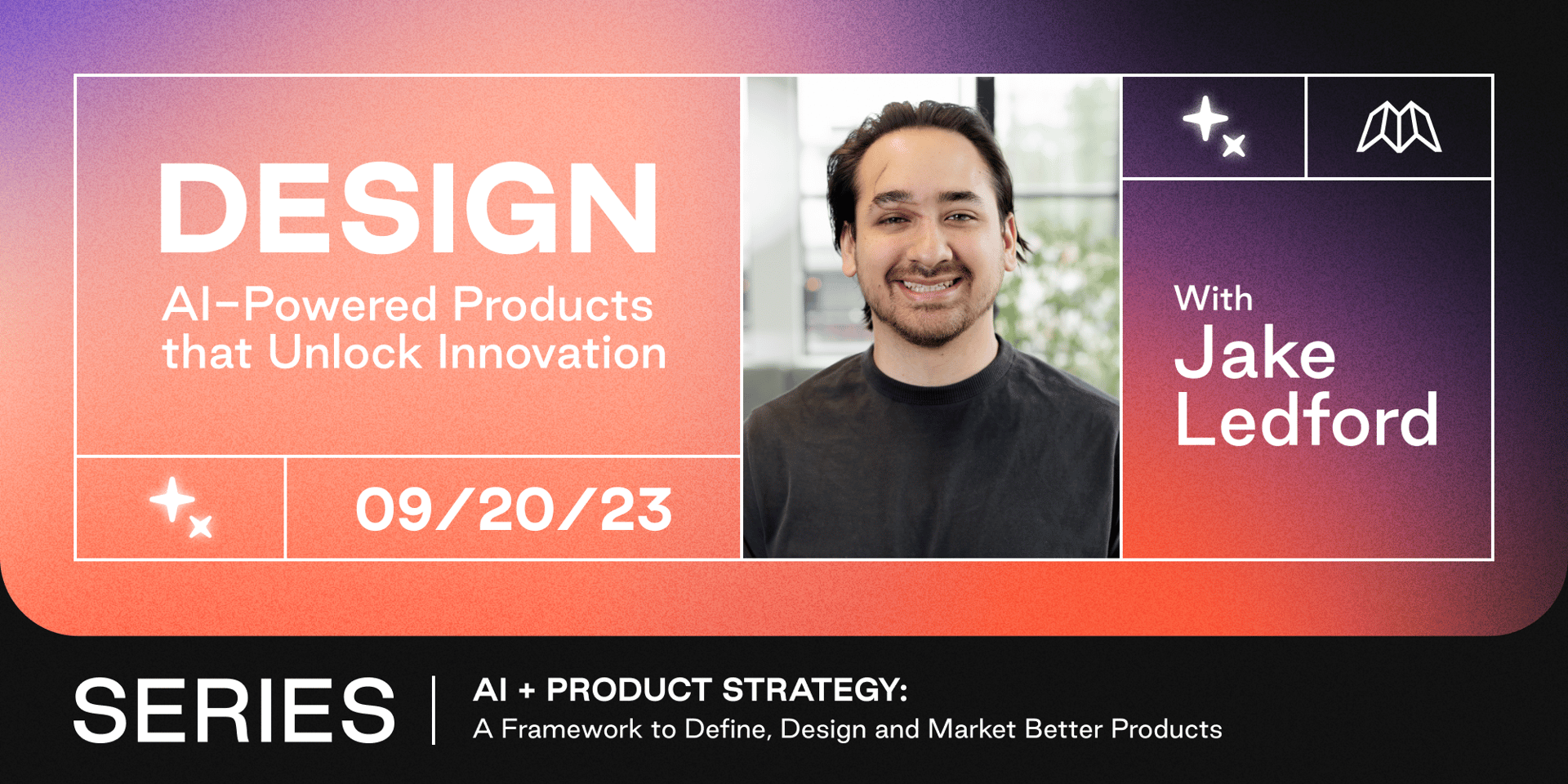 DESIGN

AI-Powered Products that Unlock Innovation

09/20/23

With Jake Ledford

SERIES

AI + PRODUCT STRATEGY:
A Framework to Define, Design and Market Better Products